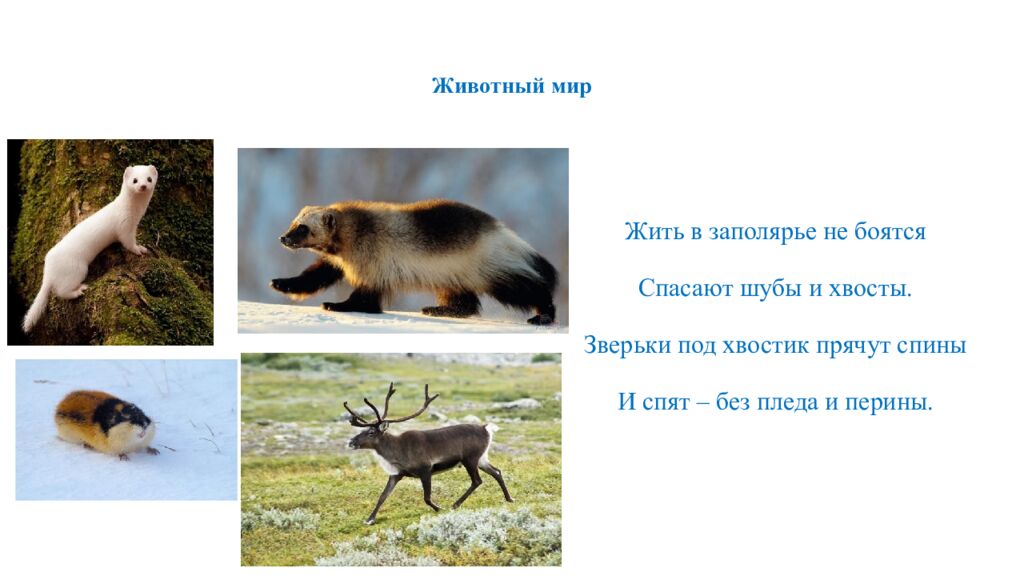 Животный мир

Жить в заполярье не боятся

Спасают шубы и хвосты.

Зверьки под хвостик прячут спины

И спят – без пледа и перины.